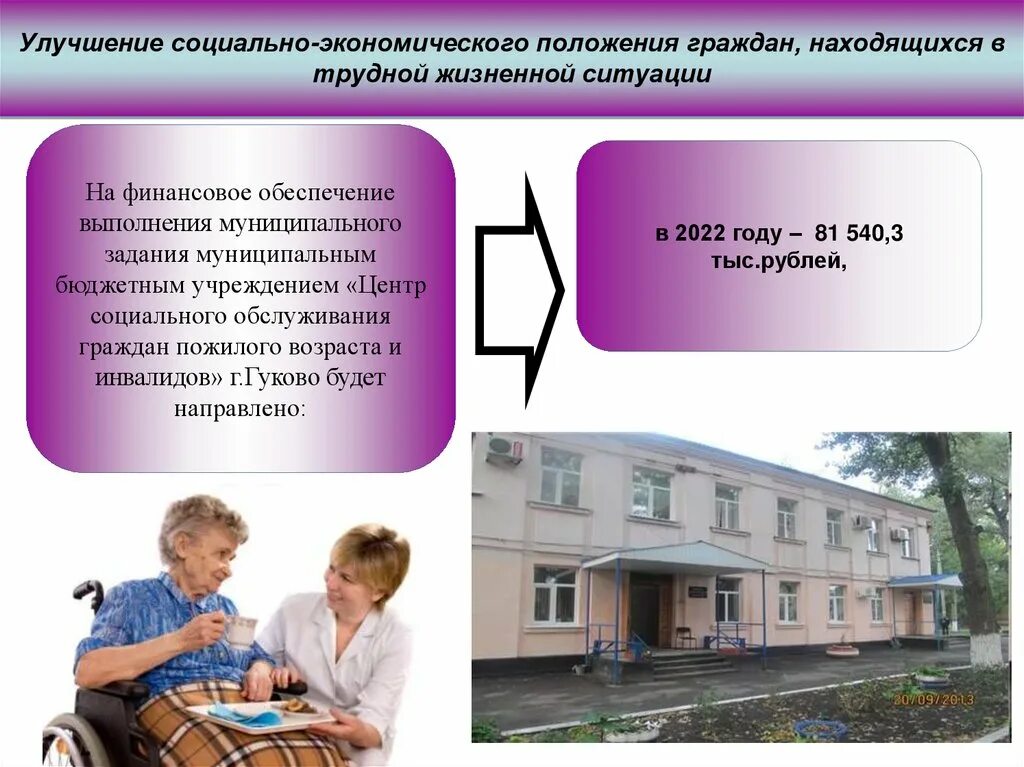 Улучшение социально-экономического положения граждан, находящихся в трудной жизненной ситуации

На финансовое обеспечение выполнения муниципального задания муниципальным бюджетным учреждением «Центр социального обслуживания граждан пожилого возраста и инвалидов» г.Гуково будет направлено:

в 2022 году – 81 540,3 тыс.рублей,

30/09/2013